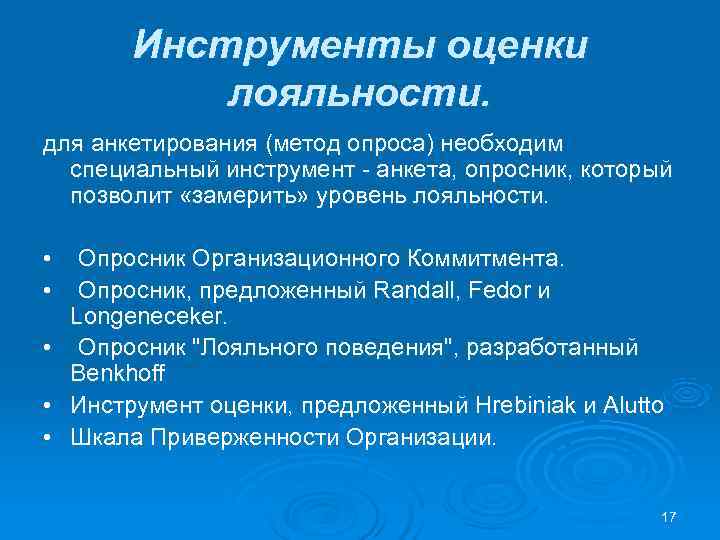 Инструменты оценки лояльности.

для анкетирования (метод опроса) необходим специальный инструмент - анкета, опросник, который позволит «замерить» уровень лояльности.

• Опросник Организационного Коммитмента.
• Опросник, предложенный Randall, Fedor и Longeneceker.
• Опросник "Лояльного поведения", разработанный Benkhoff
• Инструмент оценки, предложенный Hrebiniak и Alutto
• Шкала Приверженности Организации.

17